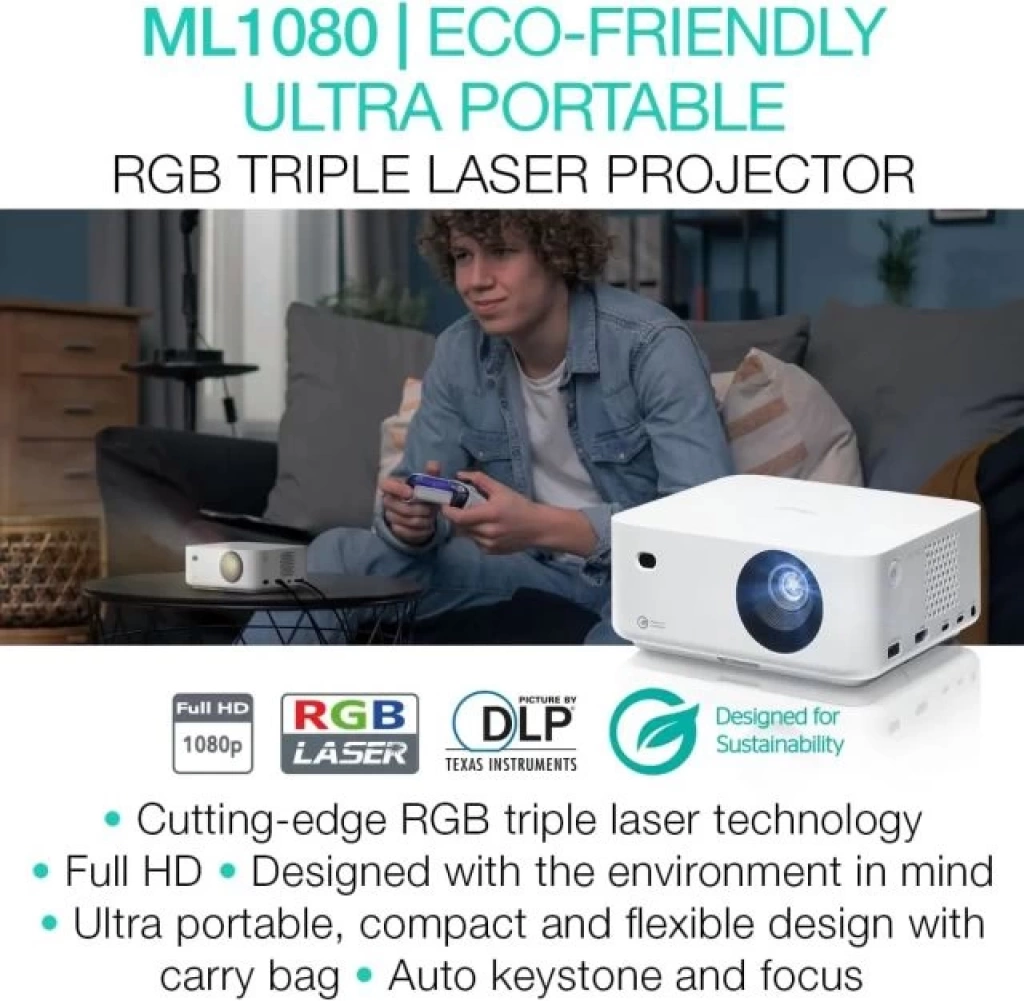 ML1080 | ECO-FRIENDLY ULTRA PORTABLE
RGB TRIPLE LASER PROJECTOR

Full HD
1080p

RGB
LASER

PICTURE BY
DLP
TEXAS INSTRUMENTS

Designed for Sustainability

• Cutting-edge RGB triple laser technology
• Full HD • Designed with the environment in mind
• Ultra portable, compact and flexible design with carry bag • Auto keystone and focus